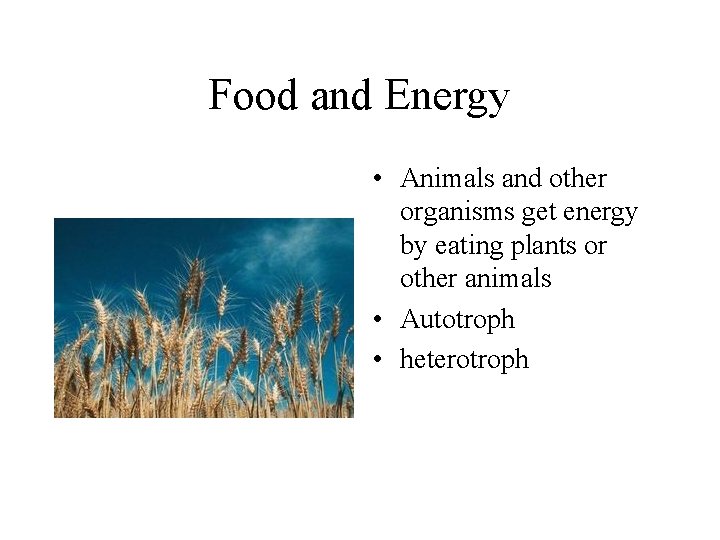 Food and Energy

• Animals and other organisms get energy by eating plants or other animals
• Autotroph
• heterotroph